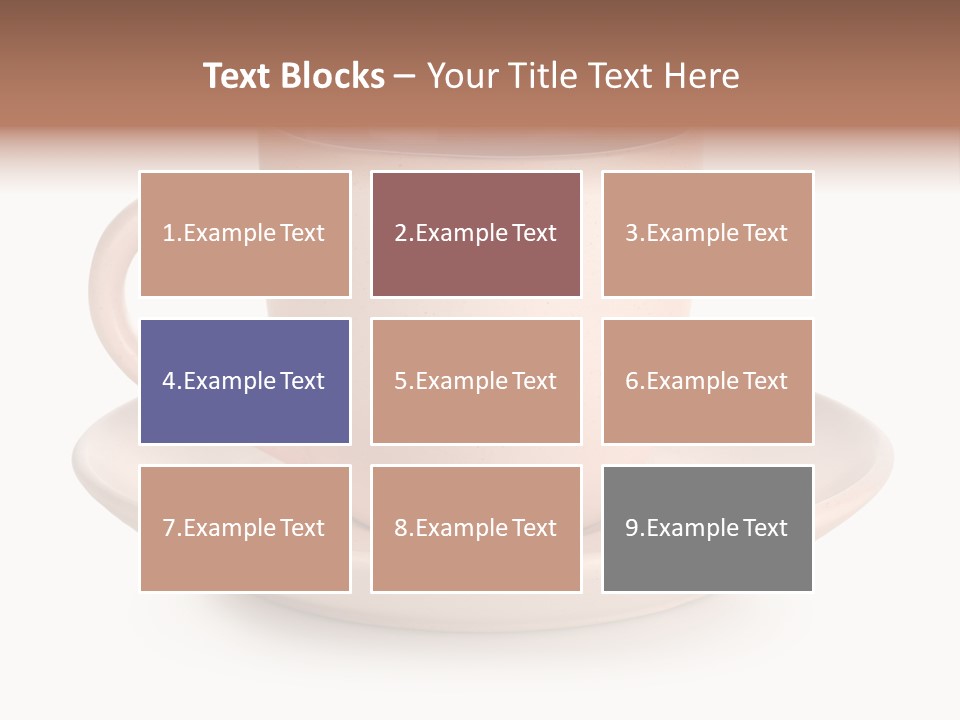 Text Blocks – Your Title Text Here

1.Example Text

2.Example Text

3.Example Text

4.Example Text

5.Example Text

6.Example Text

7.Example Text

8.Example Text

9.Example Text